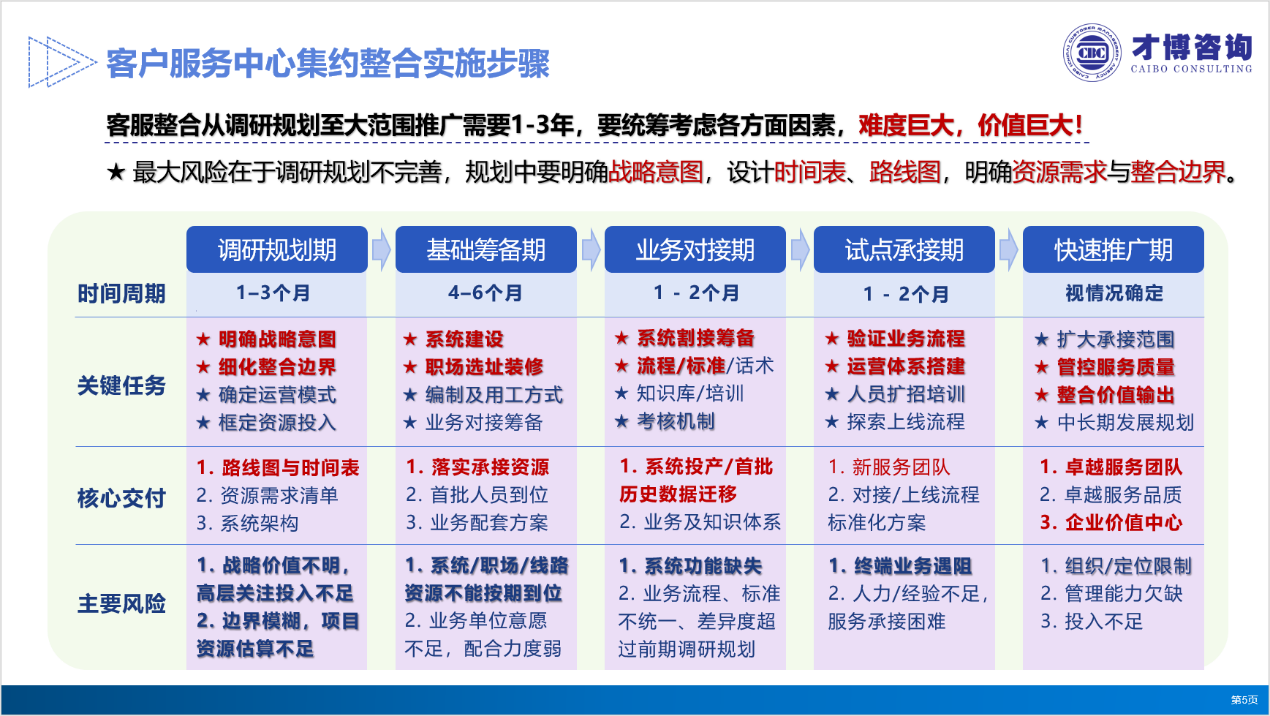 客户服务中心集约整合实施步骤

CBC 才博咨询 CAIBO CONSULTING

客服整合从调研规划至大范围推广需要1-3年，要统筹考虑各方面因素，难度巨大，价值巨大！

★ 最大风险在于调研规划不完善，规划中要明确战略意图，设计时间表、路线图，明确资源需求与整合边界。

| | 调研规划期 | 基础筹备期 | 业务对接期 | 试点承接期 | 快速推广期 |
|---|---|---|---|---|---|
| 时间周期 | 1–3个月 | 4–6个月 | 1 - 2个月 | 1 - 2个月 | 视情况确定 |
| 关键任务 | ★ 明确战略意图 ★ 细化整合边界 ★ 确定运营模式 ★ 框定资源投入 | ★ 系统建设 ★ 职场选址装修 ★ 编制及用工方式 ★ 业务对接筹备 | ★ 系统割接筹备 ★ 流程/标准/话术 ★ 知识库/培训 ★ 考核机制 | ★ 验证业务流程 ★ 运营体系搭建 ★ 人员扩招培训 ★ 探索上线流程 | ★ 扩大承接范围 ★ 管控服务质量 ★ 整合价值输出 ★ 中长期发展规划 |
| 核心交付 | 1. 路线图与时间表 2. 资源需求清单 3. 系统架构 | 1. 落实承接资源 2. 首批人员到位 3. 业务配套方案 | 1. 系统投产/首批历史数据迁移 2. 业务及知识体系 | 1. 新服务团队 2. 对接/上线流程标准化方案 | 1. 卓越服务团队 2. 卓越服务品质 3. 企业价值中心 |
| 主要风险 | 1. 战略价值不明，高层关注投入不足 2. 边界模糊，项目资源估算不足 | 1. 系统/职场/线路资源不能按期到位 2. 业务单位意愿不足，配合力度弱 | 1. 系统功能缺失 2. 业务流程、标准不统一、差异度超过前期调研规划 | 1. 终端业务遇阻 2. 人力/经验不足，服务承接困难 | 1. 组织/定位限制 2. 管理能力欠缺 3. 投入不足 |

第5页